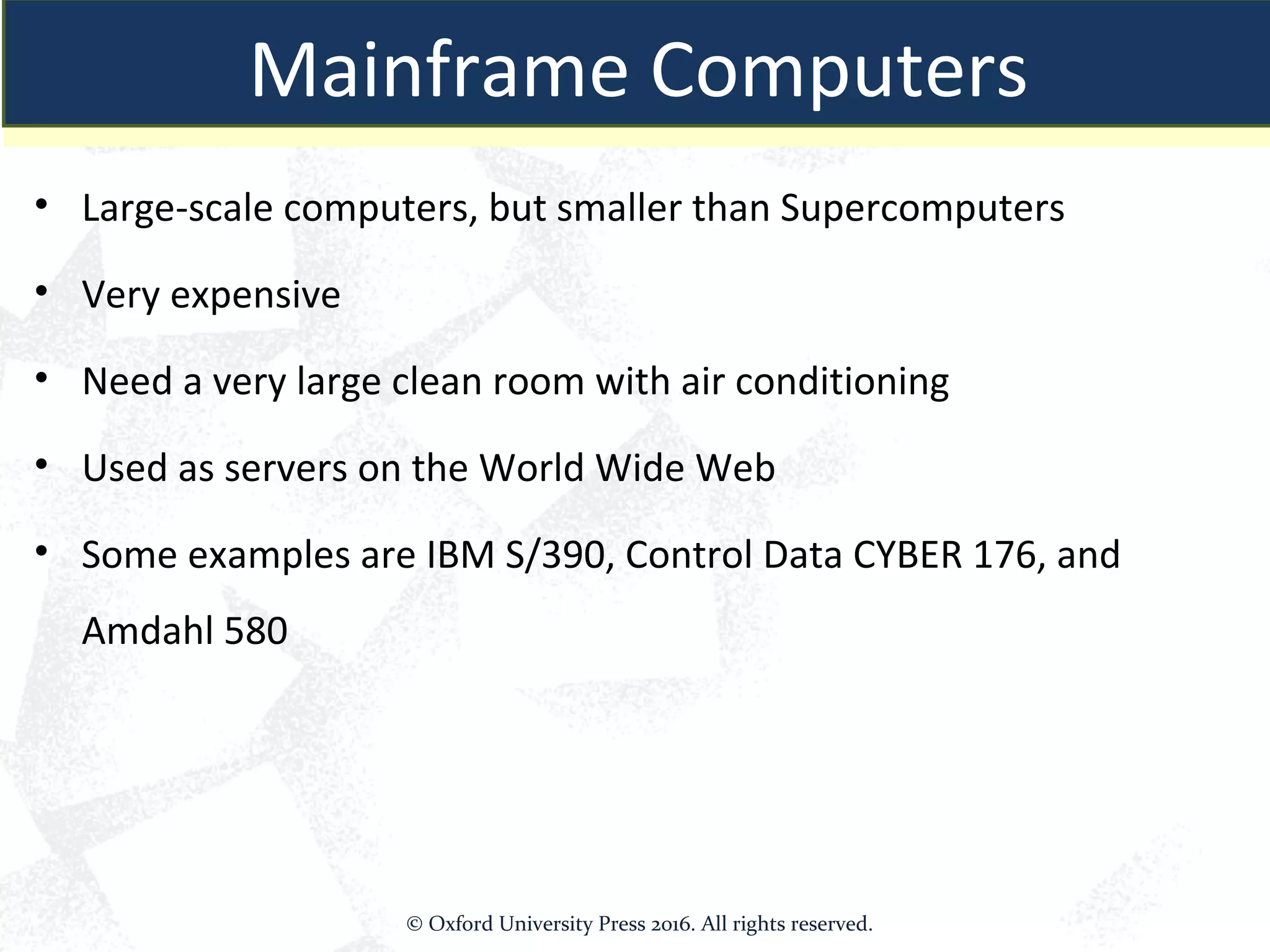 Mainframe Computers

• Large-scale computers, but smaller than Supercomputers

• Very expensive

• Need a very large clean room with air conditioning

• Used as servers on the World Wide Web

• Some examples are IBM S/390, Control Data CYBER 176, and Amdahl 580

© Oxford University Press 2016. All rights reserved.